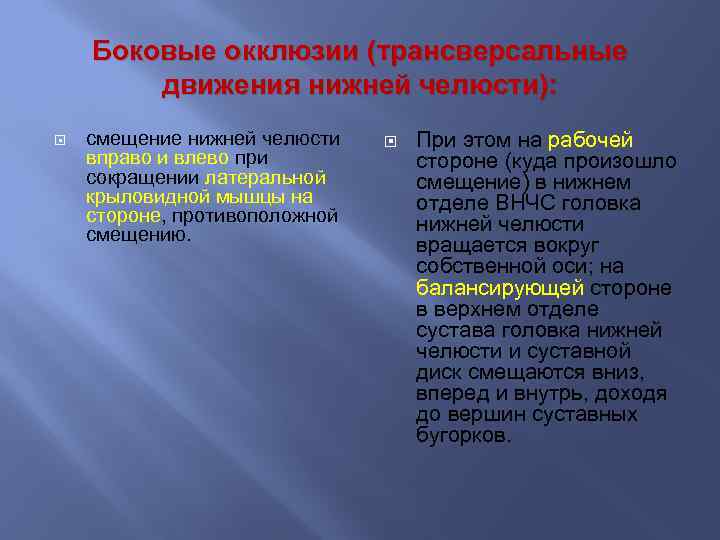 Боковые окклюзии (трансверсальные движения нижней челюсти):

смещение нижней челюсти вправо и влево при сокращении латеральной крыловидной мышцы на стороне, противоположной смещению.

При этом на рабочей стороне (куда произошло смещение) в нижнем отделе ВНЧС головка нижней челюсти вращается вокруг собственной оси; на балансирующей стороне в верхнем отделе сустава головка нижней челюсти и суставной диск смещаются вниз, вперед и внутрь, доходя до вершин суставных бугорков.